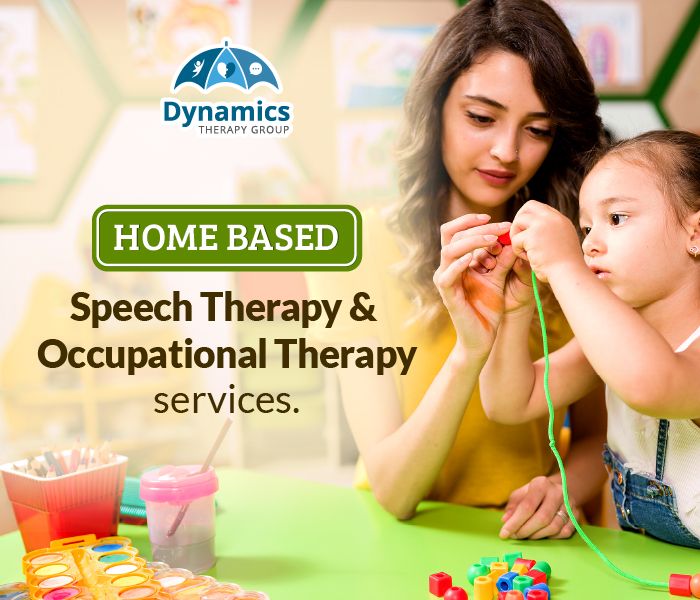 Dynamics
THERAPY GROUP

HOME BASED

Speech Therapy & Occupational Therapy services.